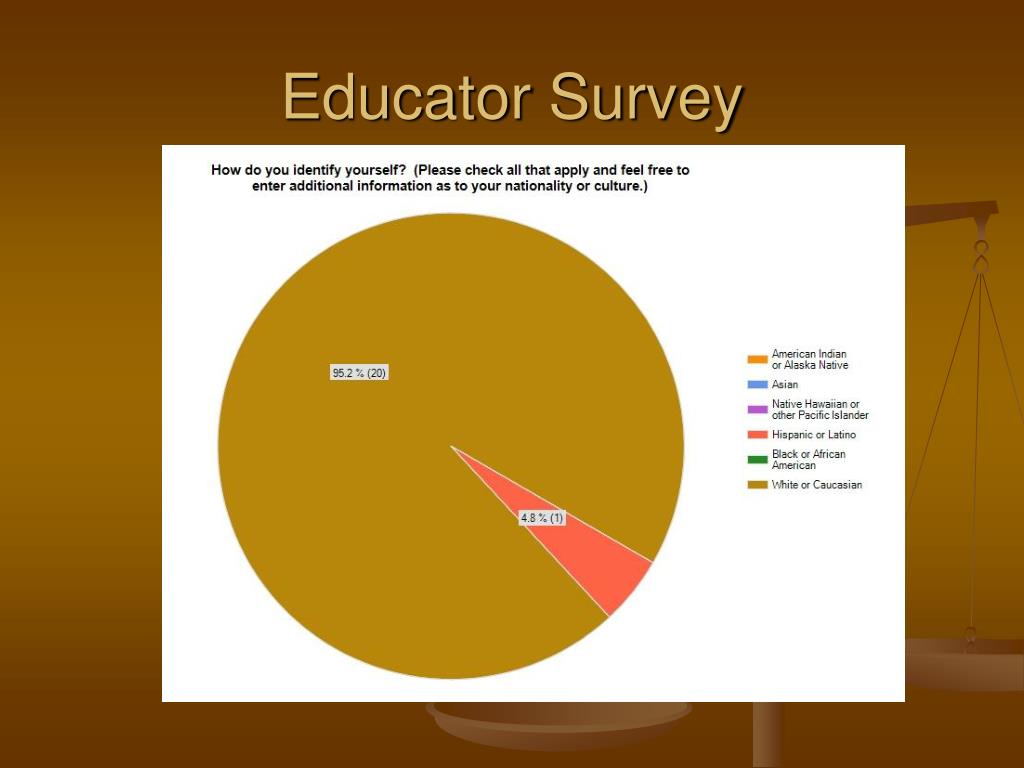 Educator Survey

How do you identify yourself? (Please check all that apply and feel free to enter additional information as to your nationality or culture.)

95.2 % (20)

4.8 % (1)

American Indian or Alaska Native
Asian
Native Hawaiian or other Pacific Islander
Hispanic or Latino
Black or African American
White or Caucasian